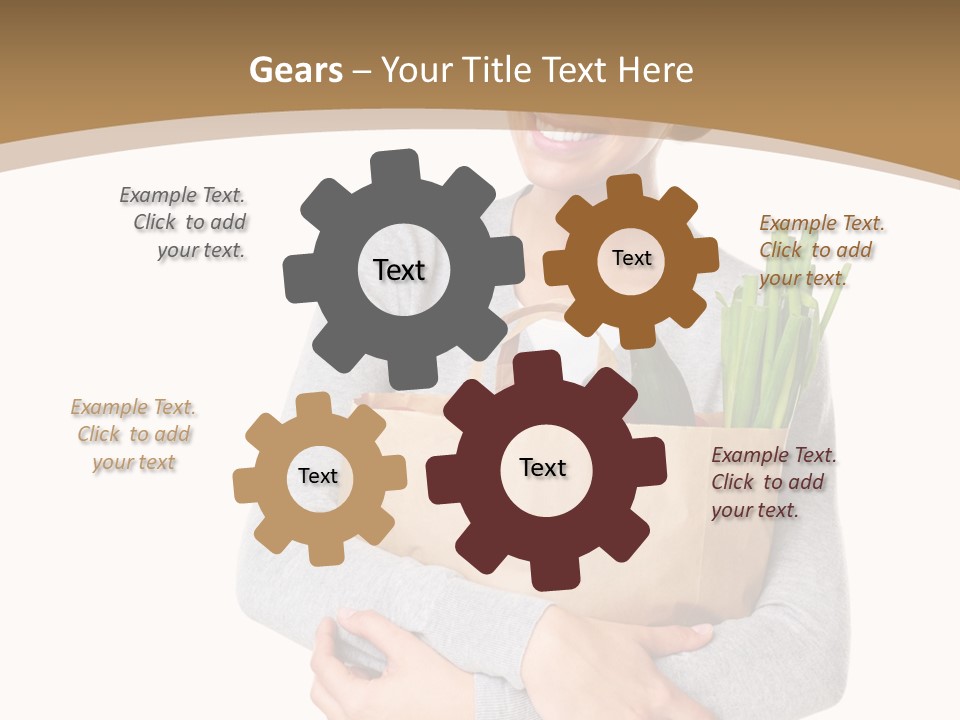 Gears – Your Title Text Here

Example Text. Click to add your text.

Text

Text

Example Text. Click to add your text.

Example Text. Click to add your text

Text

Text

Example Text. Click to add your text.